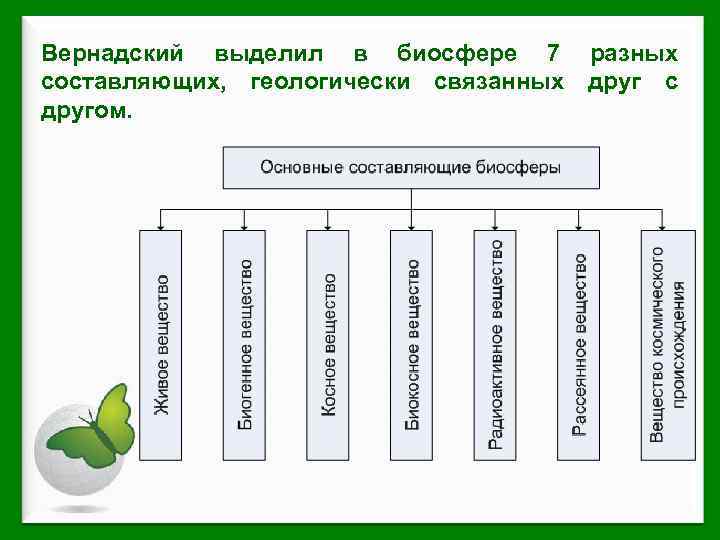 Вернадский выделил в биосфере 7 разных составляющих, геологически связанных друг с другом.

Основные составляющие биосферы

Живое вещество

Биогенное вещество

Косное вещество

Биокосное вещество

Радиоактивное вещество

Рассеянное вещество

Вещество космического происхождения